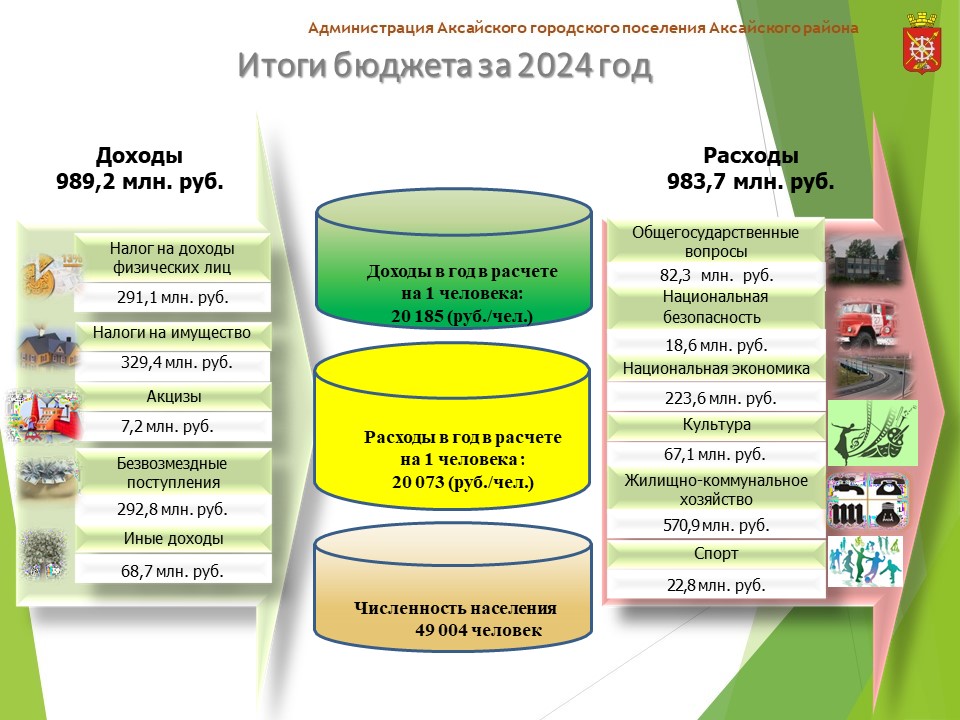 Администрация Аксайского городского поселения Аксайского района

Итоги бюджета за 2024 год

Доходы
989,2 млн. руб.

Налог на доходы физических лиц
291,1 млн. руб.

Налоги на имущество
329,4 млн. руб.

Акцизы
7,2 млн. руб.

Безвозмездные поступления
292,8 млн. руб.

Иные доходы
68,7 млн. руб.

Доходы в год в расчете на 1 человека:
20 185 (руб./чел.)

Расходы в год в расчете на 1 человека:
20 073 (руб./чел.)

Численность населения
49 004 человек

Расходы
983,7 млн. руб.

Общегосударственные вопросы
82,3 млн. руб.

Национальная безопасность
18,6 млн. руб.

Национальная экономика
223,6 млн. руб.

Культура
67,1 млн. руб.

Жилищно-коммунальное хозяйство
570,9 млн. руб.

Спорт
22,8 млн. руб.